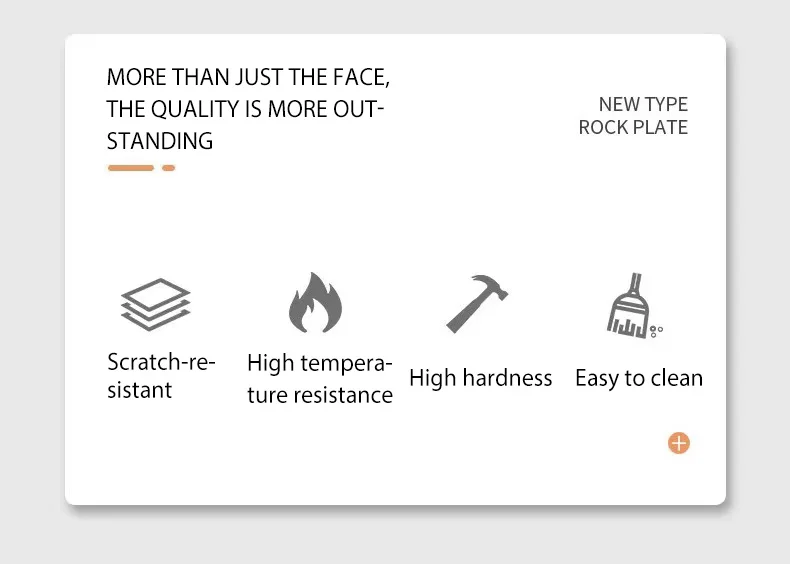 MORE THAN JUST THE FACE, THE QUALITY IS MORE OUTSTANDING

NEW TYPE
ROCK PLATE

Scratch-resistant

High temperature resistance

High hardness

Easy to clean